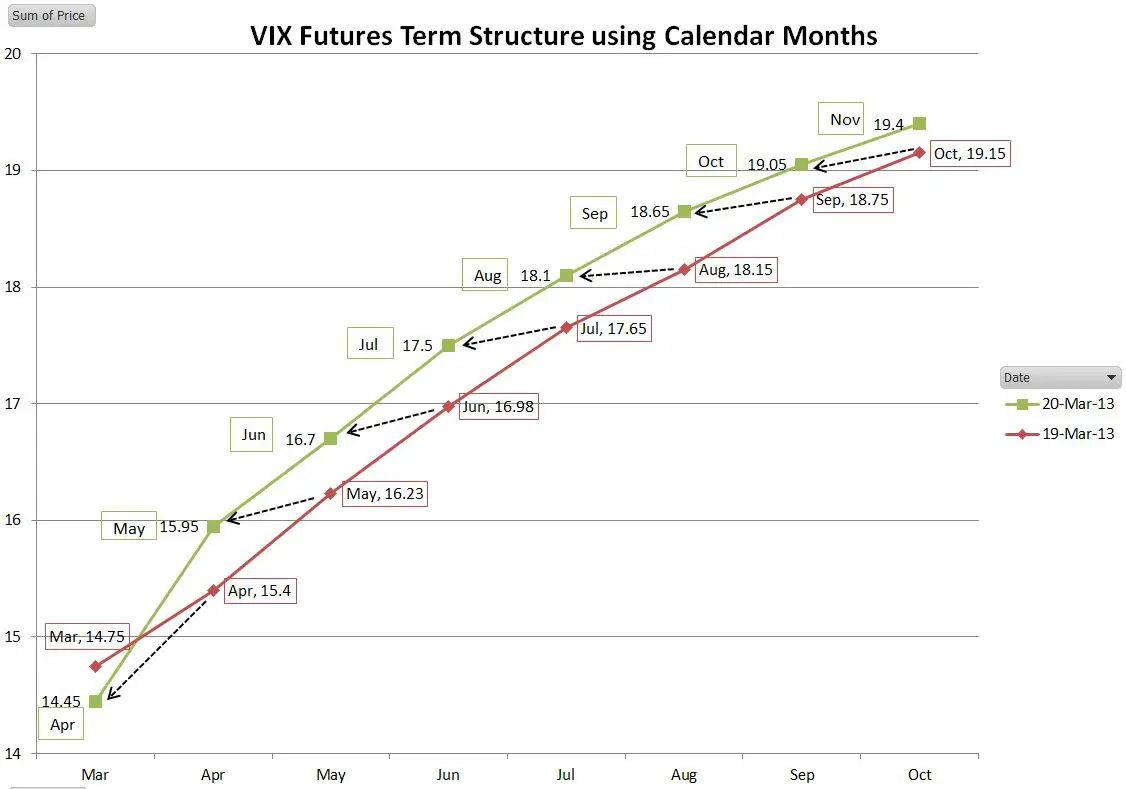 Sum of Price

VIX Futures Term Structure using Calendar Months

20
19
18
17
16
15
14

Nov
19.4
Oct
19.05
Oct, 19.15
Sep
18.65
Sep, 18.75
Aug
18.1
Aug, 18.15
Jul
17.5
Jul, 17.65
Jun
16.7
Jun, 16.98
May
15.95
May, 16.23
Apr, 15.4
Mar, 14.75
14.45
Apr

Mar
Apr
May
Jun
Jul
Aug
Sep
Oct

Date
20-Mar-13
19-Mar-13